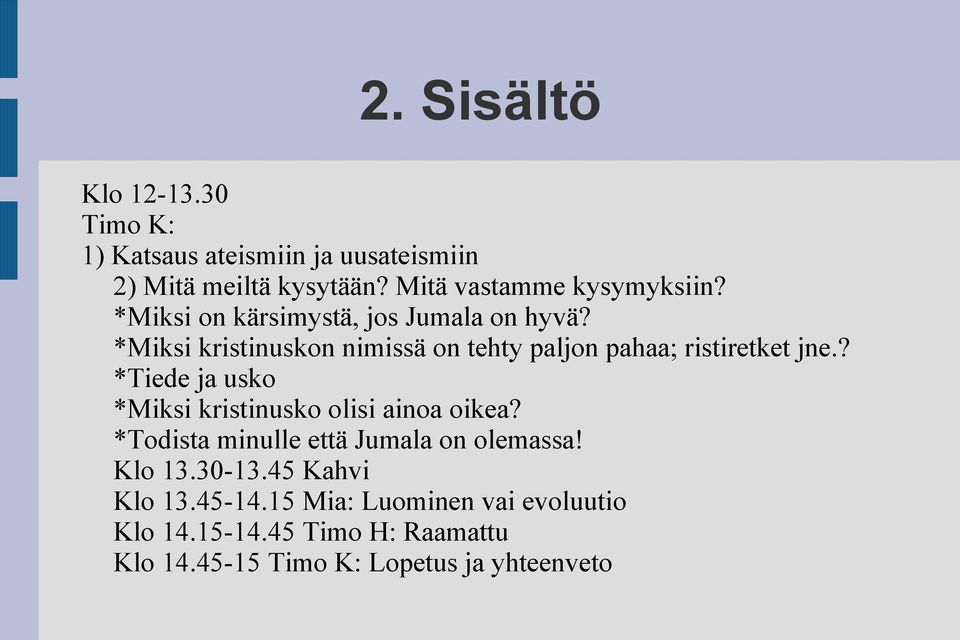 2. Sisältö

Klo 12-13.30
Timo K:
1) Katsaus ateismiin ja uusateismiin
2) Mitä meiltä kysytään? Mitä vastamme kysymyksiin?
*Miksi on kärsimystä, jos Jumala on hyvä?
*Miksi kristinuskon nimissä on tehty paljon pahaa; ristiretket jne.?
*Tiede ja usko
*Miksi kristinusko olisi ainoa oikea?
*Todista minulle että Jumala on olemassa!
Klo 13.30-13.45 Kahvi
Klo 13.45-14.15 Mia: Luominen vai evoluutio
Klo 14.15-14.45 Timo H: Raamattu
Klo 14.45-15 Timo K: Lopetus ja yhteenveto